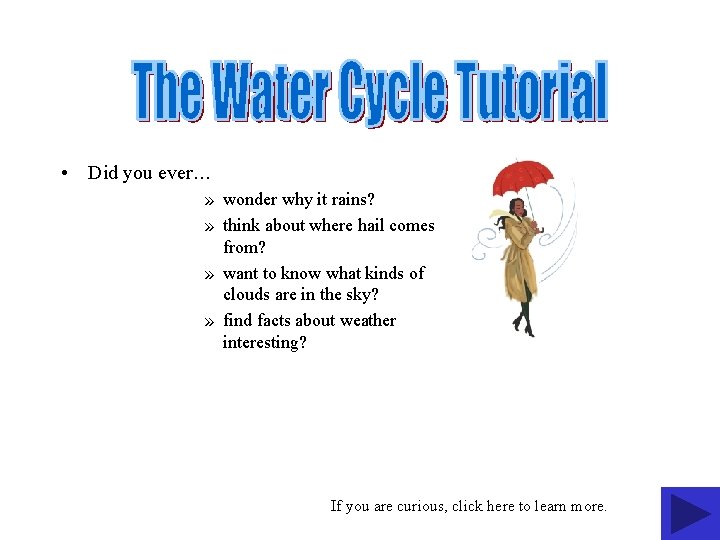 The Water Cycle Tutorial

• Did you ever…
» wonder why it rains?
» think about where hail comes from?
» want to know what kinds of clouds are in the sky?
» find facts about weather interesting?

If you are curious, click here to learn more.